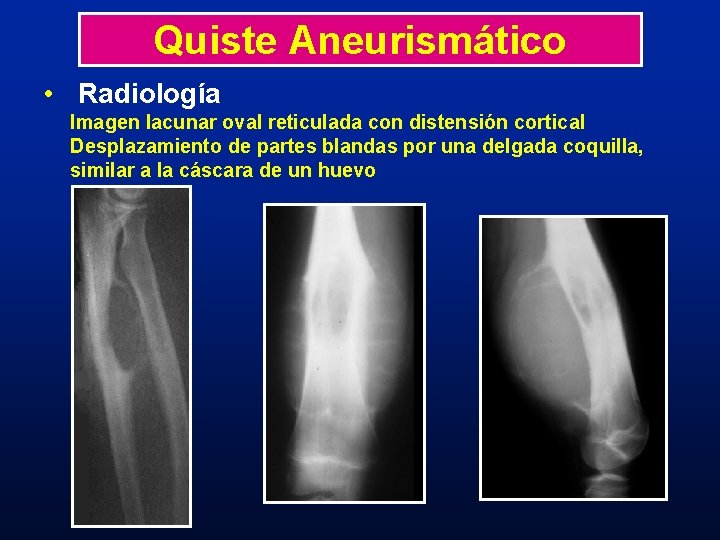 Quiste Aneurismático

• Radiología

Imagen lacunar oval reticulada con distensión cortical
Desplazamiento de partes blandas por una delgada coquilla, similar a la cáscara de un huevo